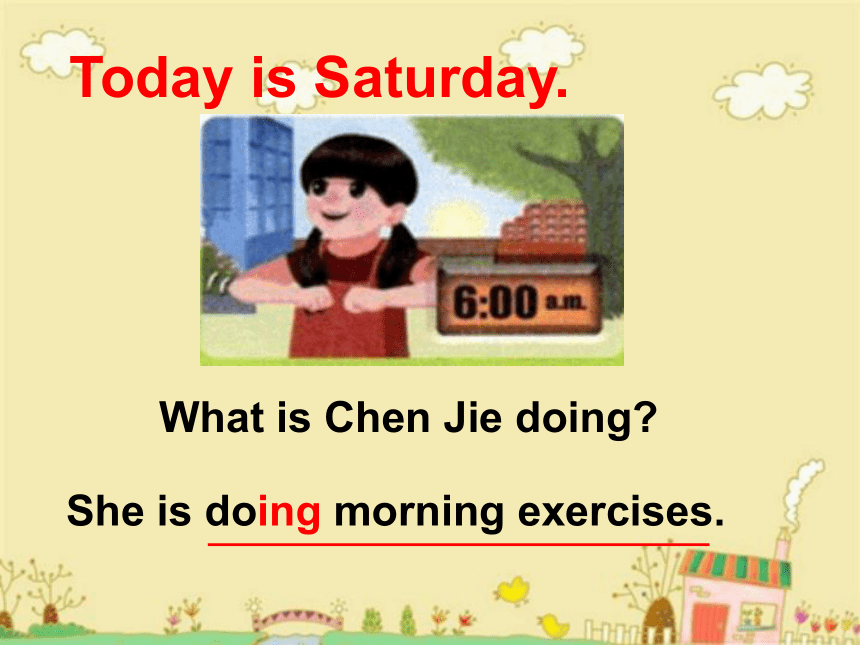 Today is Saturday.

6:00 a.m.

What is Chen Jie doing?

She is doing morning exercises.